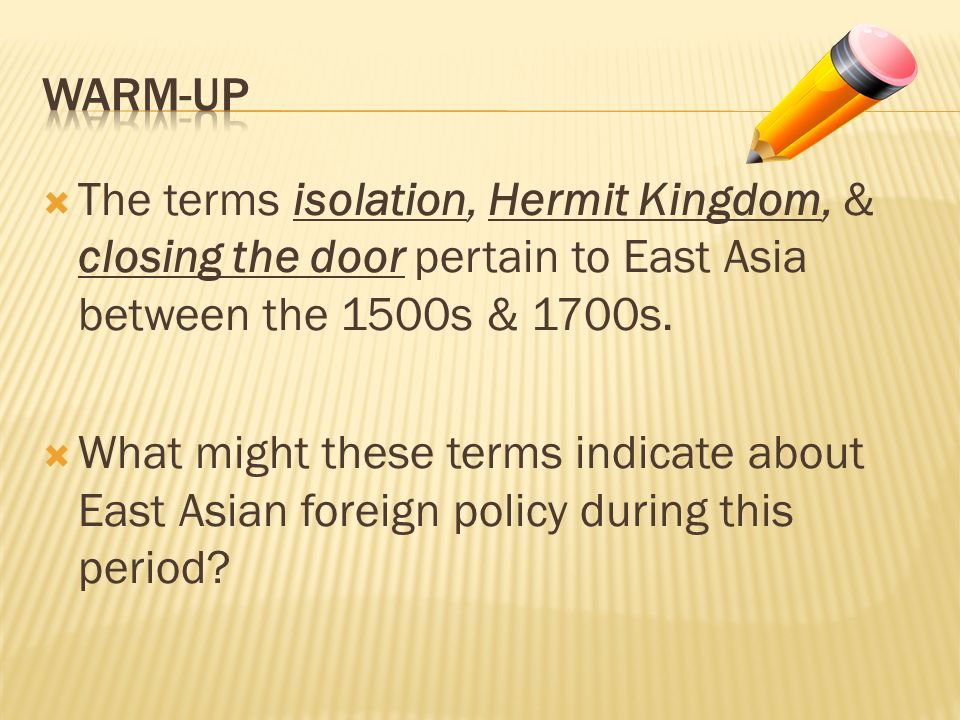 WARM-UP

The terms isolation, Hermit Kingdom, & closing the door pertain to East Asia between the 1500s & 1700s.

What might these terms indicate about East Asian foreign policy during this period?